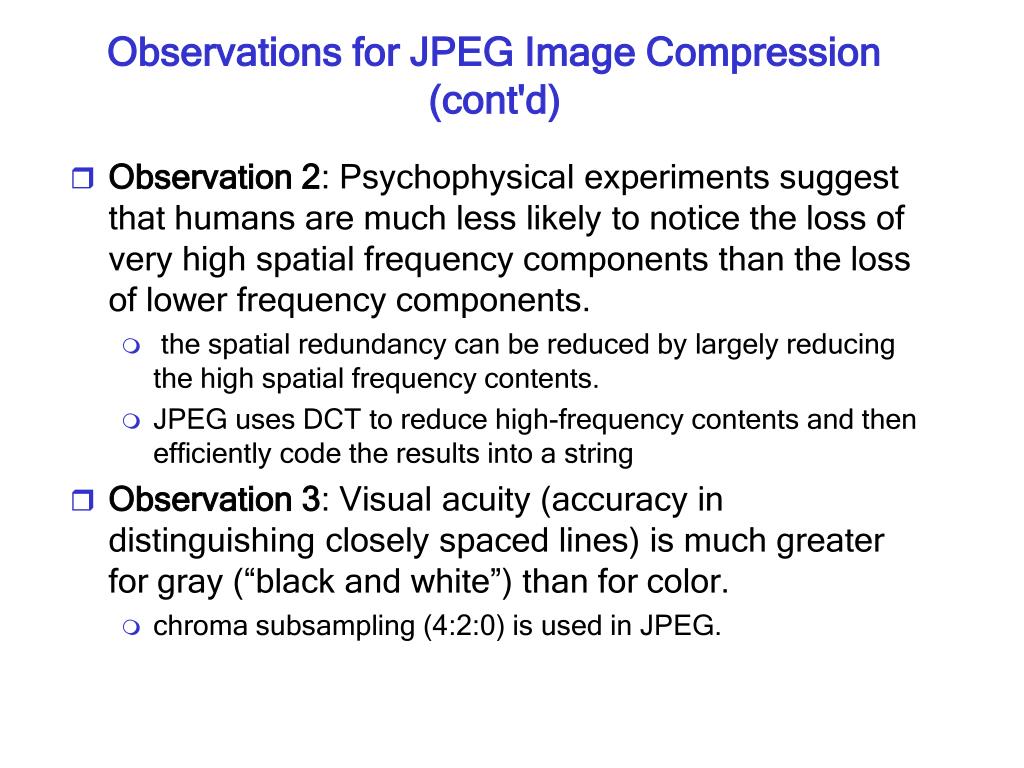 Observations for JPEG Image Compression (cont'd)

Observation 2: Psychophysical experiments suggest that humans are much less likely to notice the loss of very high spatial frequency components than the loss of lower frequency components.

the spatial redundancy can be reduced by largely reducing the high spatial frequency contents.

JPEG uses DCT to reduce high-frequency contents and then efficiently code the results into a string

Observation 3: Visual acuity (accuracy in distinguishing closely spaced lines) is much greater for gray (“black and white”) than for color.

chroma subsampling (4:2:0) is used in JPEG.